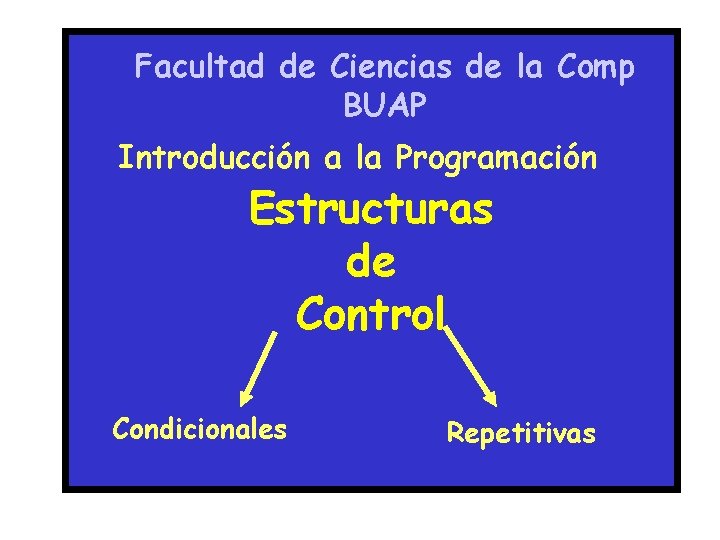 Facultad de Ciencias de la Comp
BUAP

Introducción a la Programación

Estructuras
de
Control

Condicionales

Repetitivas